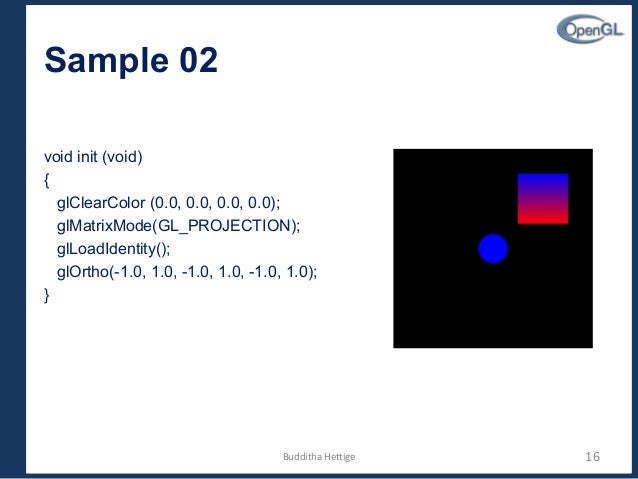 OpenGL

Sample 02

void init (void)
{
glClearColor (0.0, 0.0, 0.0, 0.0);
glMatrixMode(GL_PROJECTION);
glLoadIdentity();
glOrtho(-1.0, 1.0, -1.0, 1.0, -1.0, 1.0);
}

Budditha Hettige

16